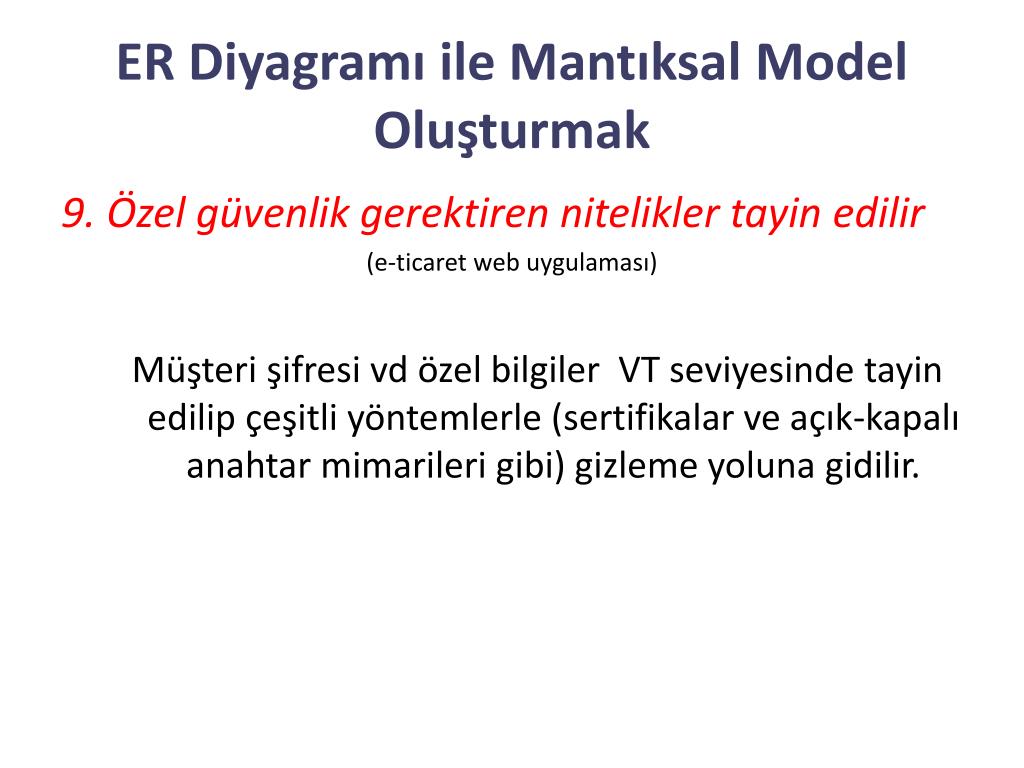 ER Diyagramı ile Mantıksal Model Oluşturmak

9. Özel güvenlik gerektiren nitelikler tayin edilir

(e-ticaret web uygulaması)

Müşteri şifresi vd özel bilgiler VT seviyesinde tayin edilip çeşitli yöntemlerle (sertifikalar ve açık-kapalı anahtar mimarileri gibi) gizleme yoluna gidilir.